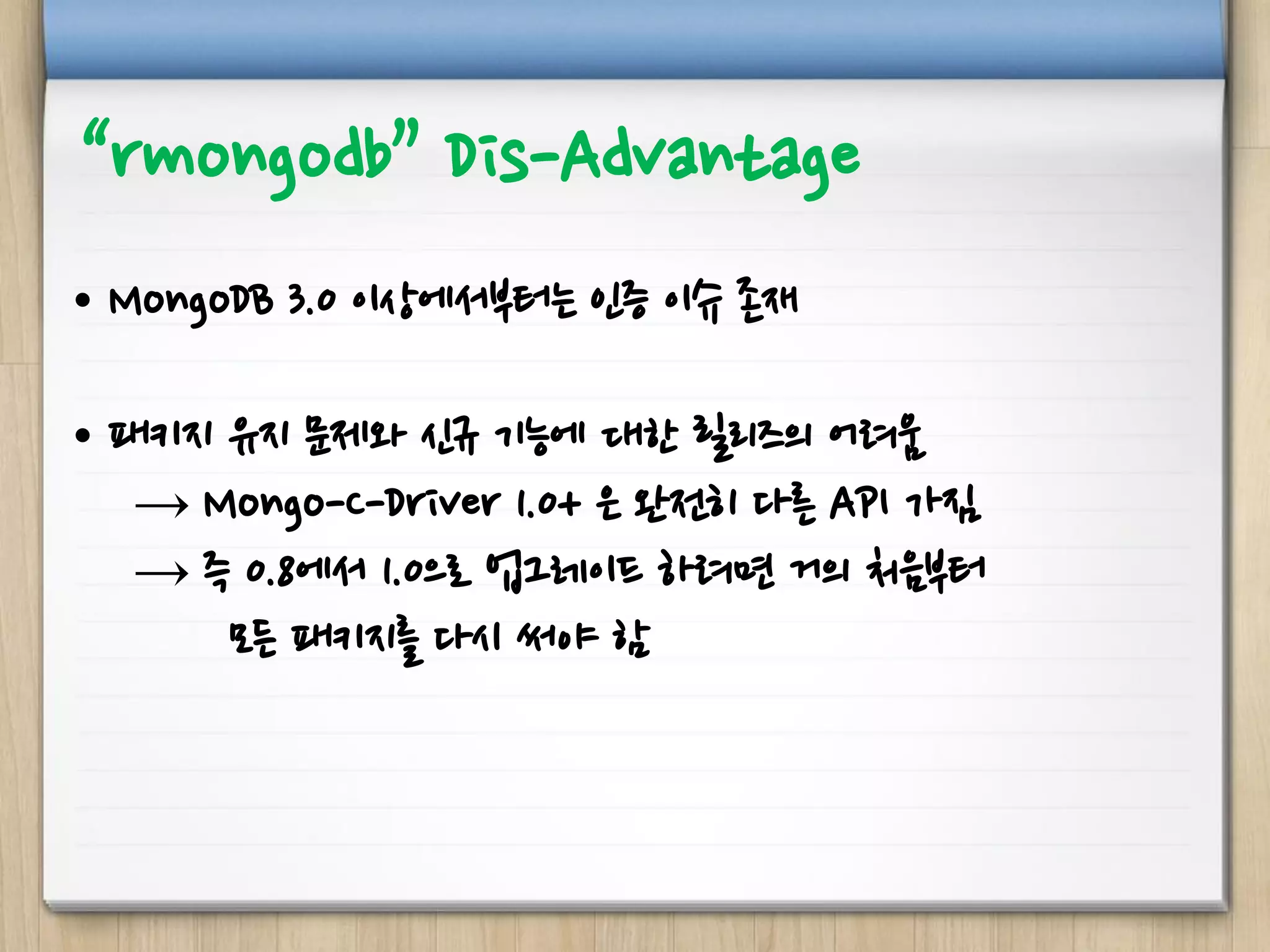 “rmongodb” Dis-Advantage

• MongoDB 3.0 이상에서부터는 인증 이슈 존재

• 패키지 유지 문제와 신규 기능에 대한 릴리즈의 어려움

→ Mongo-c-Driver 1.0+ 은 완전히 다른 API 가짐

→ 즉 0.8에서 1.0으로 업그레이드 하려면 거의 처음부터 모든 패키지를 다시 써야 함